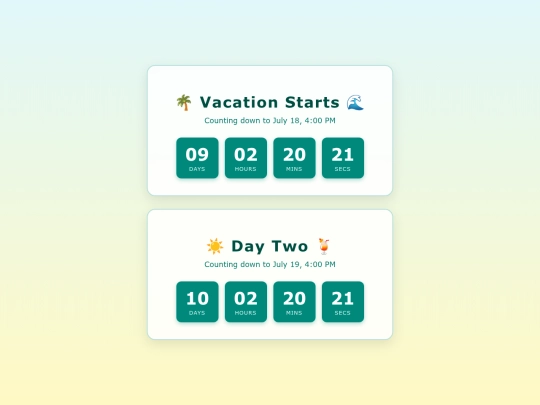 🌴 Vacation Starts 🌊

Counting down to July 18, 4:00 PM

09 DAYS
02 HOURS
20 MINS
21 SECS

☀️ Day Two 🍹

Counting down to July 19, 4:00 PM

10 DAYS
02 HOURS
20 MINS
21 SECS